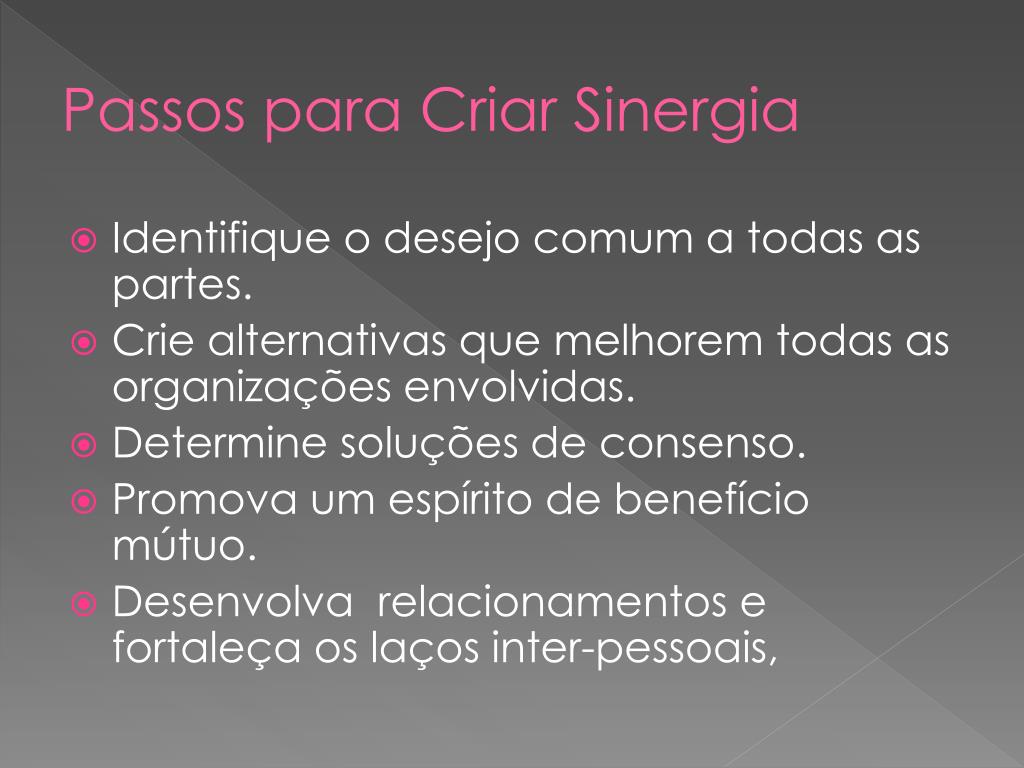 Passos para Criar Sinergia

Identifique o desejo comum a todas as partes.

Crie alternativas que melhorem todas as organizações envolvidas.

Determine soluções de consenso.

Promova um espírito de benefício mútuo.

Desenvolva  relacionamentos e fortaleça os laços inter-pessoais,